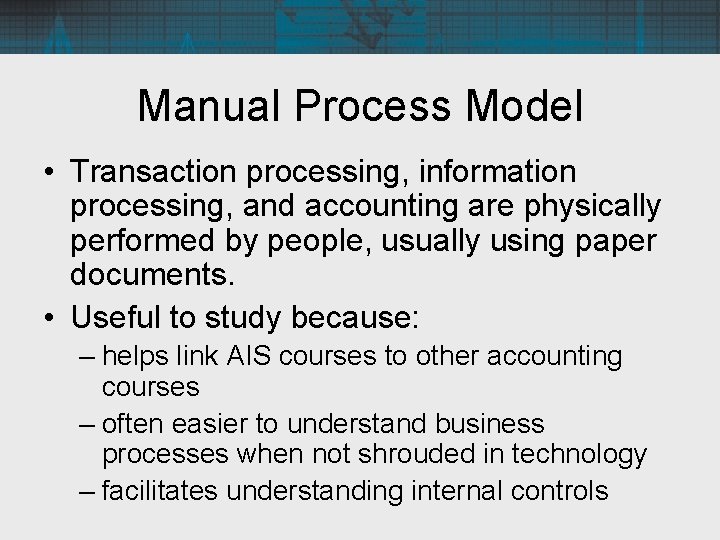 Manual Process Model

• Transaction processing, information processing, and accounting are physically performed by people, usually using paper documents.

• Useful to study because:
– helps link AIS courses to other accounting courses
– often easier to understand business processes when not shrouded in technology
– facilitates understanding internal controls